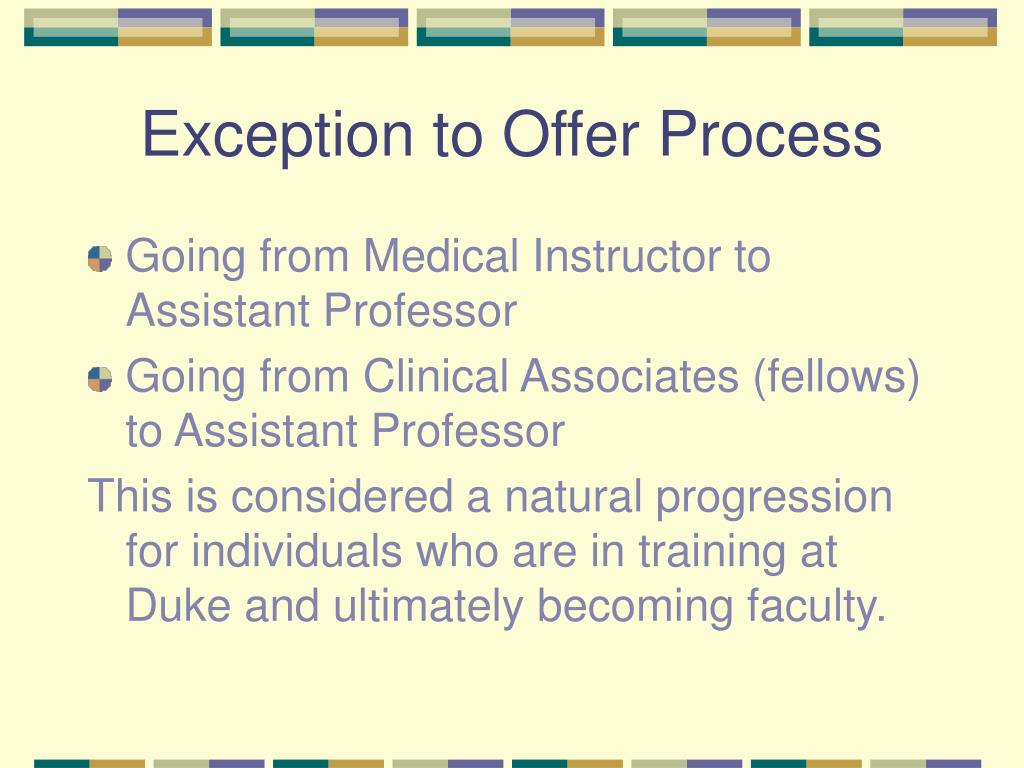 Exception to Offer Process

Going from Medical Instructor to Assistant Professor

Going from Clinical Associates (fellows) to Assistant Professor

This is considered a natural progression for individuals who are in training at Duke and ultimately becoming faculty.